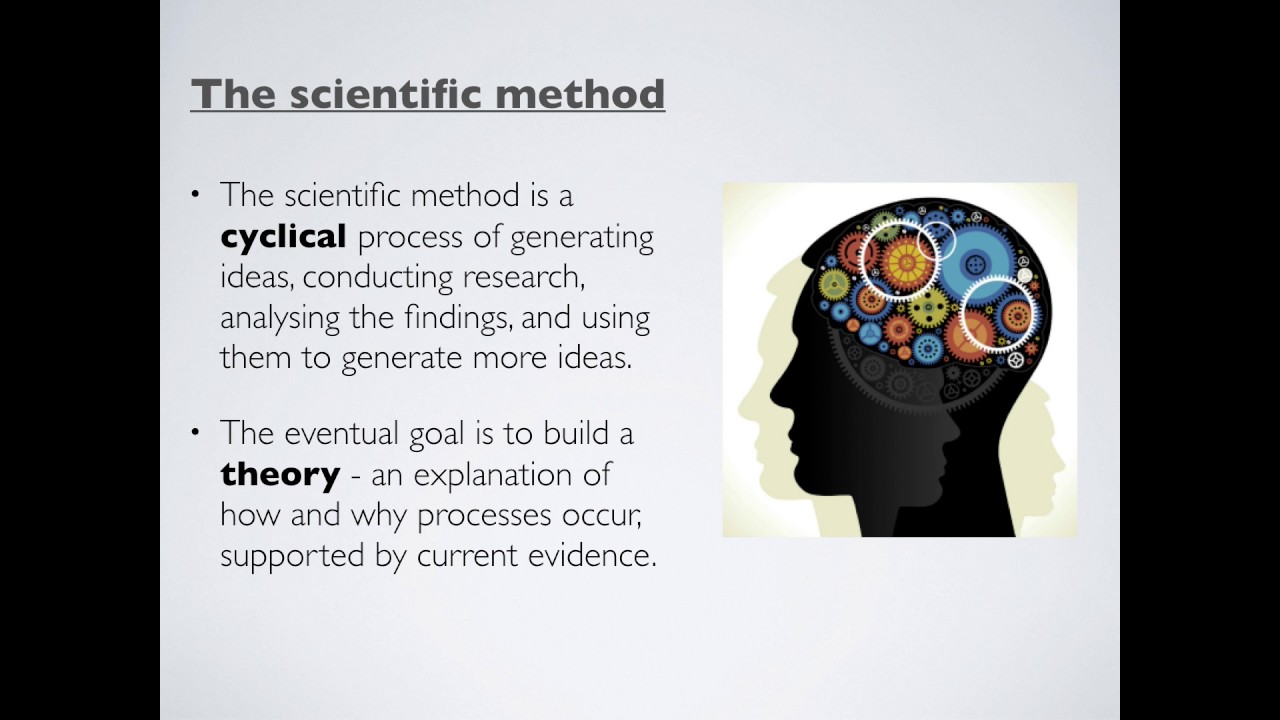 The scientific method

• The scientific method is a cyclical process of generating ideas, conducting research, analysing the findings, and using them to generate more ideas.

• The eventual goal is to build a theory - an explanation of how and why processes occur, supported by current evidence.